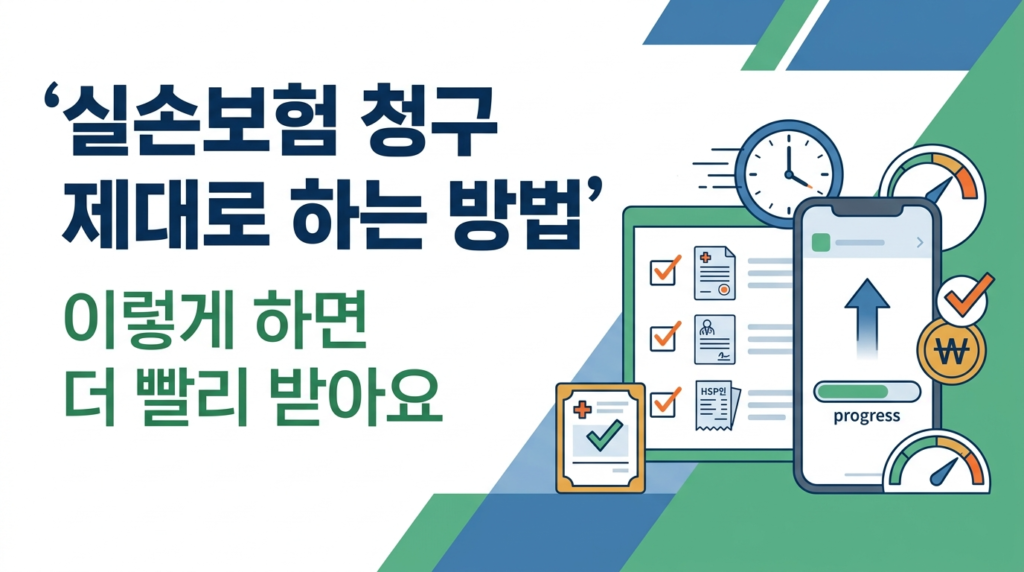 ‘실손보험 청구 제대로 하는 방법’

이렇게 하면 더 빨리 받아요

HSP인

progress

₩